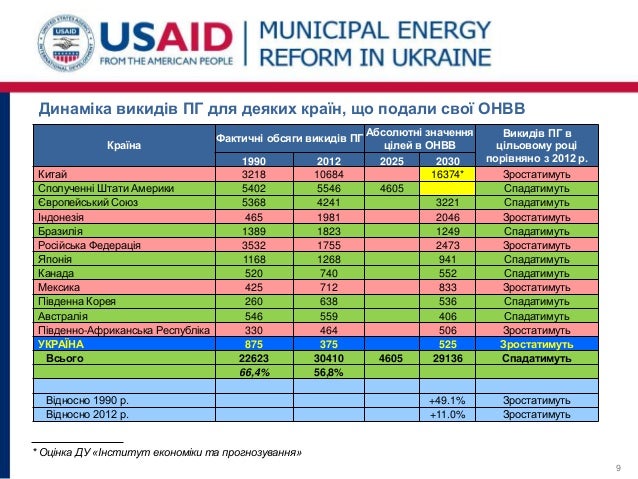 USAID FROM THE AMERICAN PEOPLE

MUNICIPAL ENERGY REFORM IN UKRAINE

Динаміка викидів ПГ для деяких країн, що подали свої ОНВВ

| Країна | Фактичні обсяги викидів ПГ 1990 | Фактичні обсяги викидів ПГ 2012 | Абсолютні значення цілей в ОНВВ 2025 | Абсолютні значення цілей в ОНВВ 2030 | Викидів ПГ в цільовому році порівняно з 2012 р. |
|---|---|---|---|---|---|
| Китай | 3218 | 10684 | | 16374* | Зростатимуть |
| Сполученні Штати Америки | 5402 | 5546 | 4605 | | Спадатимуть |
| Європейський Союз | 5368 | 4241 | | 3221 | Спадатимуть |
| Індонезія | 465 | 1981 | | 2046 | Зростатимуть |
| Бразилія | 1389 | 1823 | | 1249 | Спадатимуть |
| Російська Федерація | 3532 | 1755 | | 2473 | Зростатимуть |
| Японія | 1168 | 1268 | | 941 | Спадатимуть |
| Канада | 520 | 740 | | 552 | Спадатимуть |
| Мексика | 425 | 712 | | 833 | Зростатимуть |
| Південна Корея | 260 | 638 | | 536 | Спадатимуть |
| Австралія | 546 | 559 | | 406 | Спадатимуть |
| Південно-Африканська Республіка | 330 | 464 | | 506 | Зростатимуть |
| УКРАЇНА | 875 | 375 | | 525 | Зростатимуть |
| Всього | 22623 | 30410 | 4605 | 29136 | Спадатимуть |
| | 66,4% | 56,8% | | | |
| | | | | | |
| Відносно 1990 р. | | | | +49.1% | Зростатимуть |
| Відносно 2012 р. | | | | +11.0% | Зростатимуть |

* Оцінка ДУ «Інститут економіки та прогнозування»

9